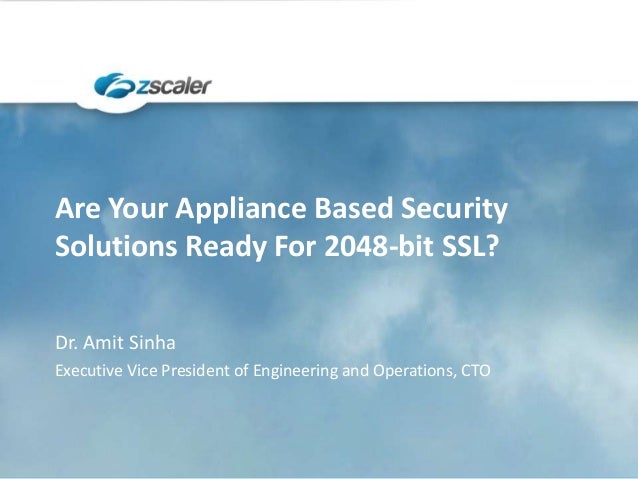 zscaler

Are Your Appliance Based Security Solutions Ready For 2048-bit SSL?

Dr. Amit Sinha

Executive Vice President of Engineering and Operations, CTO